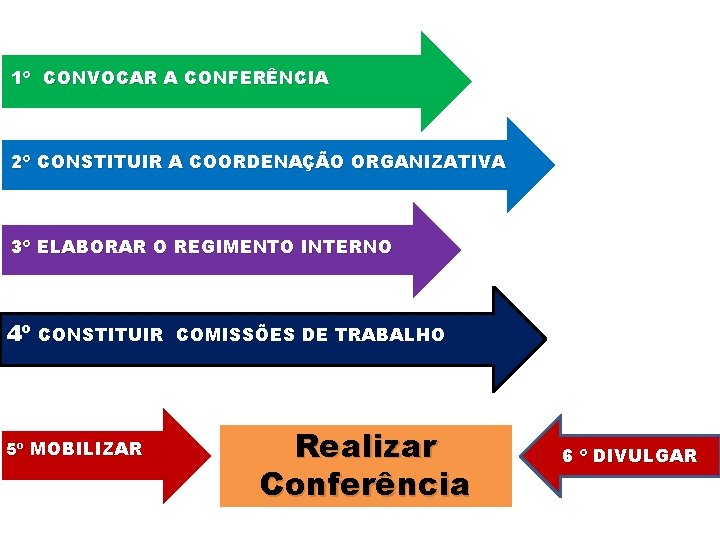 1º CONVOCAR A CONFERÊNCIA

2º CONSTITUIR A COORDENAÇÃO ORGANIZATIVA

3º ELABORAR O REGIMENTO INTERNO

4º CONSTITUIR COMISSÕES DE TRABALHO

5º MOBILIZAR

Realizar Conferência

6 º DIVULGAR